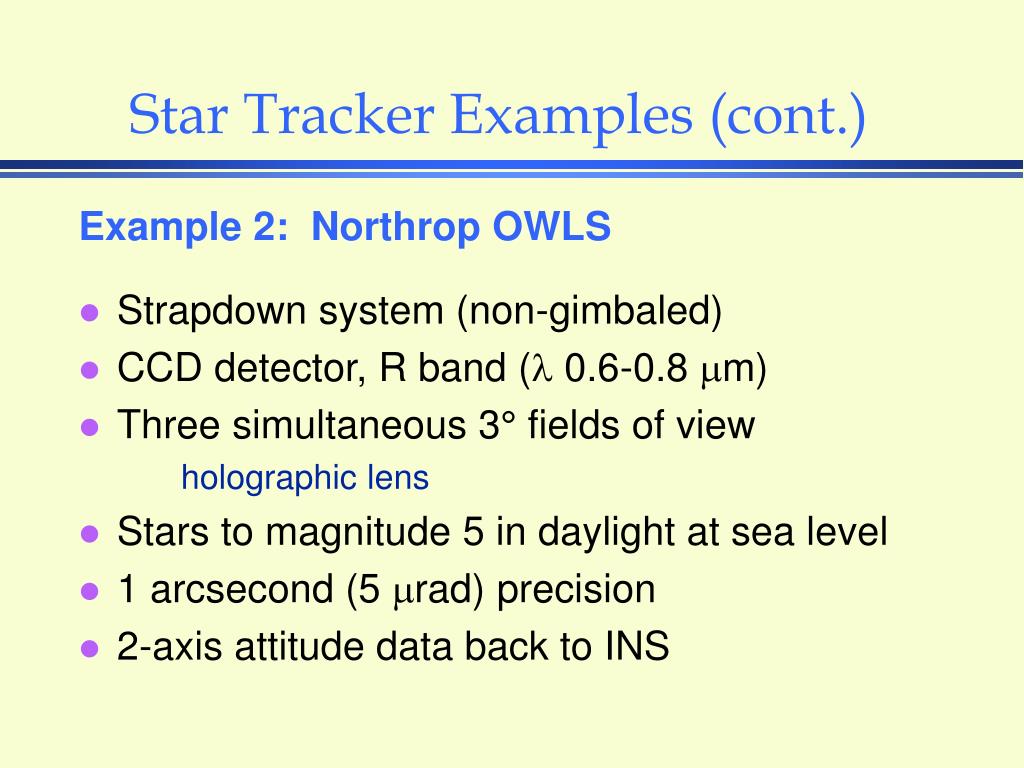 Star Tracker Examples (cont.)

Example 2: Northrop OWLS

- Strapdown system (non-gimbaled)
- CCD detector, R band ($\lambda$ 0.6-0.8 $\mu$m)
- Three simultaneous 3° fields of view
  holographic lens
- Stars to magnitude 5 in daylight at sea level
- 1 arcsecond (5 $\mu$rad) precision
- 2-axis attitude data back to INS